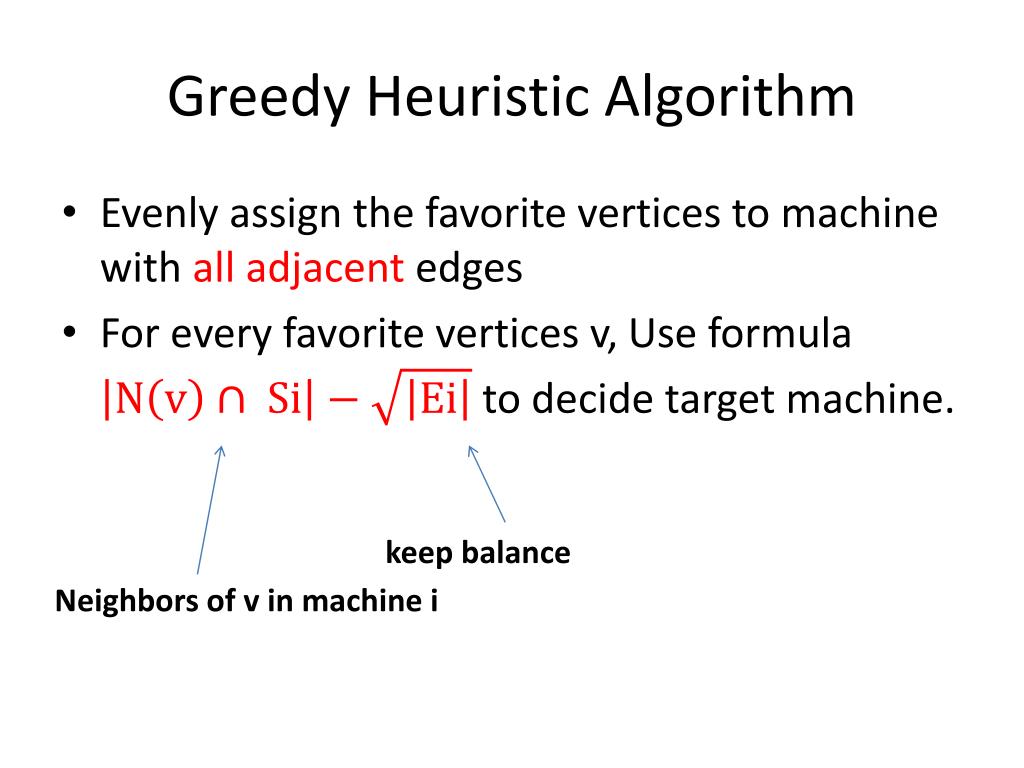 Greedy Heuristic Algorithm

• Evenly assign the favorite vertices to machine with all adjacent edges

• For every favorite vertices v, Use formula $|N(v) \cap Si| - \sqrt{|Ei|}$ to decide target machine.

keep balance

Neighbors of v in machine i